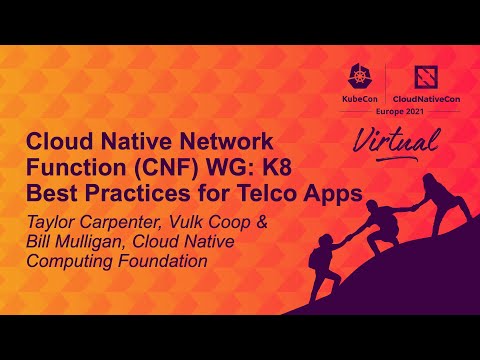 KubeCon CloudNativeCon
Europe 2021

Virtual

Cloud Native Network Function (CNF) WG: K8 Best Practices for Telco Apps

Taylor Carpenter, Vulk Coop & Bill Mulligan, Cloud Native Computing Foundation